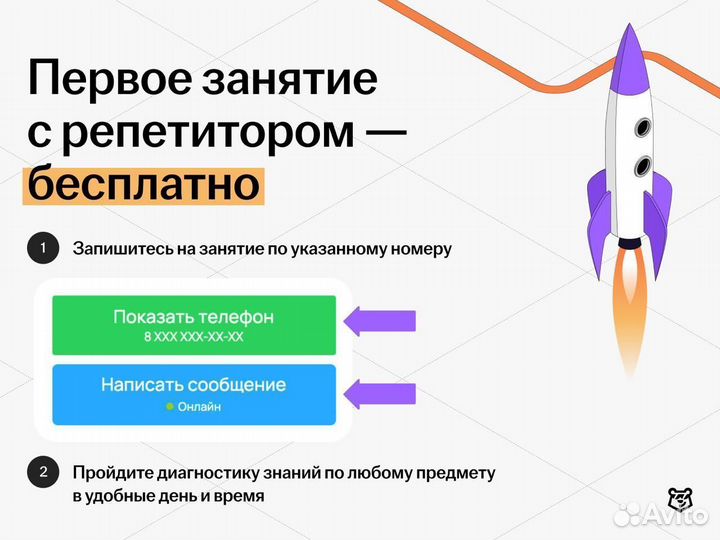 Первое занятие с репетитором — бесплатно

1 Запишитесь на занятие по указанному номеру

Показать телефон
8 XXX XXX-XX-XX

Написать сообщение
Онлайн

2 Пройдите диагностику знаний по любому предмету в удобные день и время

Avito